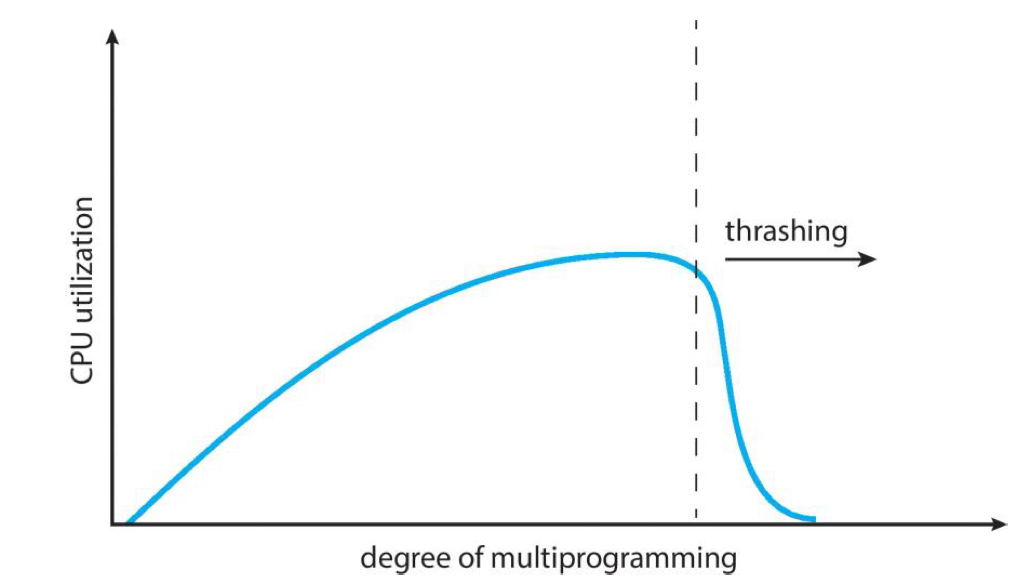 CPU utilization

thrashing

degree of multiprogramming